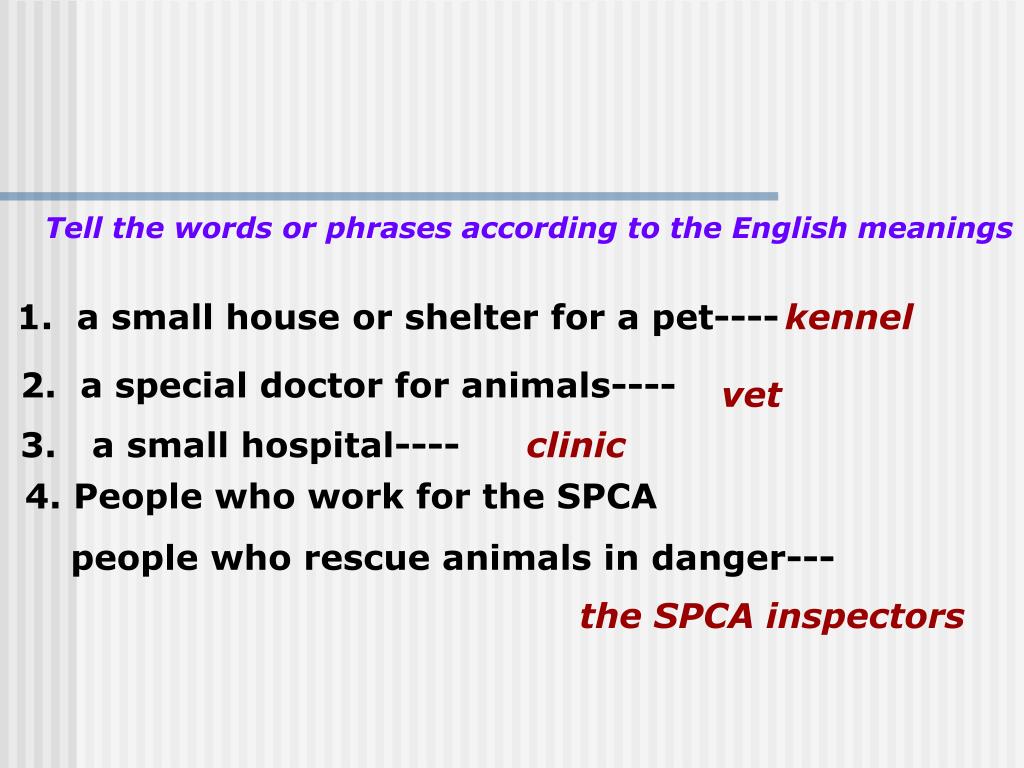 Tell the words or phrases according to the English meanings

1. a small house or shelter for a pet---- kennel

2. a special doctor for animals---- vet

3. a small hospital---- clinic

4. People who work for the SPCA

people who rescue animals in danger---

the SPCA inspectors